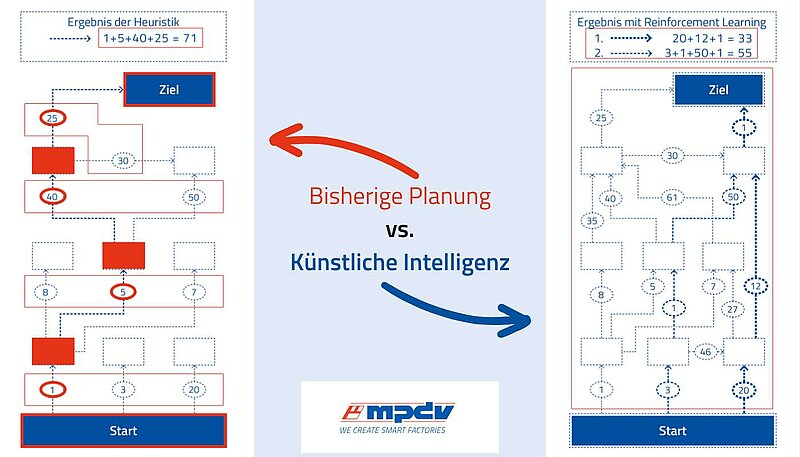 Ergebnis der Heuristik
1+5+40+25 = 71

Ziel

25

30

40

50

8

5

7

1

3

20

Start

Bisherige Planung
vs.
Künstliche Intelligenz

mpdv
WE CREATE SMART FACTORIES

Ergebnis mit Reinforcement Learning
1. 20+12+1 = 33
2. 3+1+50+1 = 55

Ziel

25

1

30

40

61

50

35

8

5

7

12

1

27

46

1

3

20

Start